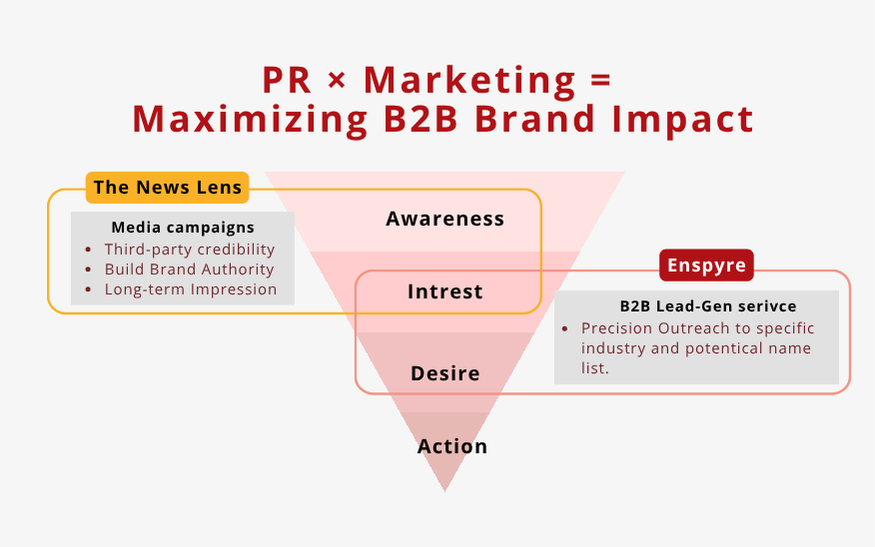 PR × Marketing =
Maximizing B2B Brand Impact

The News Lens

Media campaigns
- Third-party credibility
- Build Brand Authority
- Long-term Impression

Awareness

Intrest

Desire

Action

Enspyre

B2B Lead-Gen serivce
- Precision Outreach to specific industry and potentical name list.